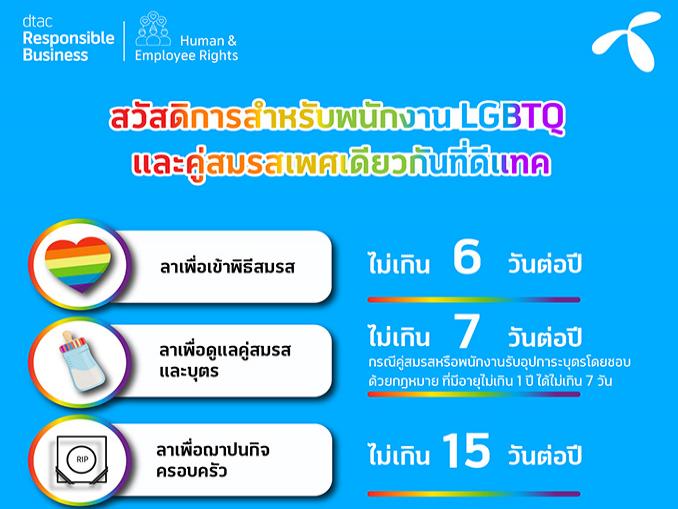 dtac Responsible Business

Human & Employee Rights

สวัสดิการสำหรับพนักงาน LGBTQ และคู่สมรสเพศเดียวกันที่ดีแทค

ลาเพื่อเข้าพิธีสมรส

ไม่เกิน 6 วันต่อปี

ลาเพื่อดูแลคู่สมรสและบุตร

ไม่เกิน 7 วันต่อปี

กรณีคู่สมรสหรือพนักงานรับอุปการะบุตรโดยชอบด้วยกฎหมาย ที่มีอายุไม่เกิน 1 ปี ได้ไม่เกิน 7 วัน

RIP

ลาเพื่อฌาปนกิจครอบครัว

ไม่เกิน 15 วันต่อปี